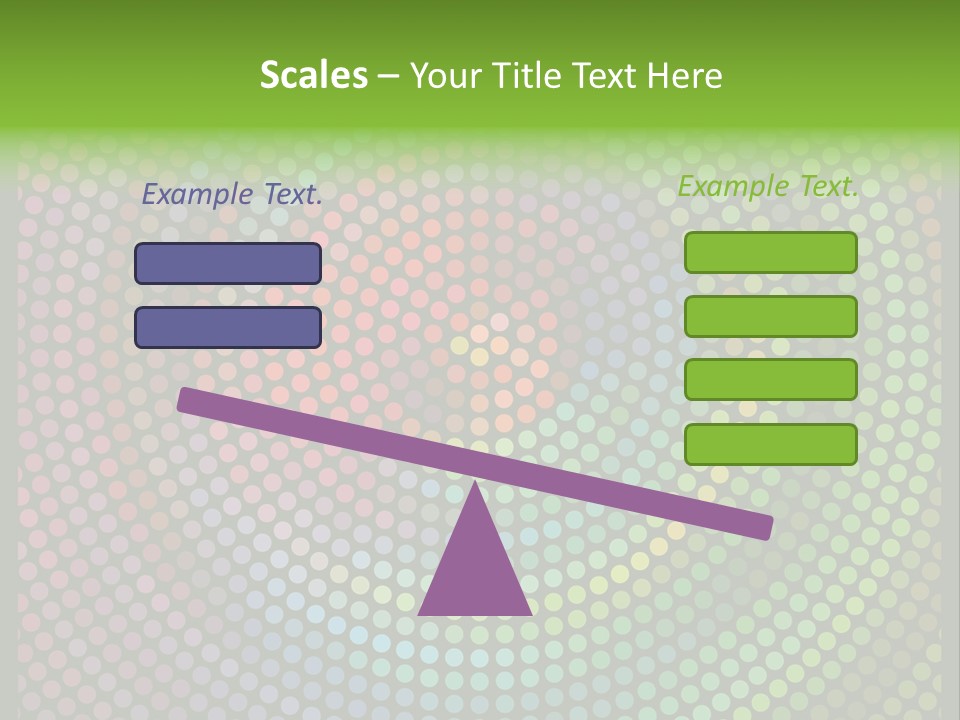 Scales – Your Title Text Here

Example Text.

Example Text.